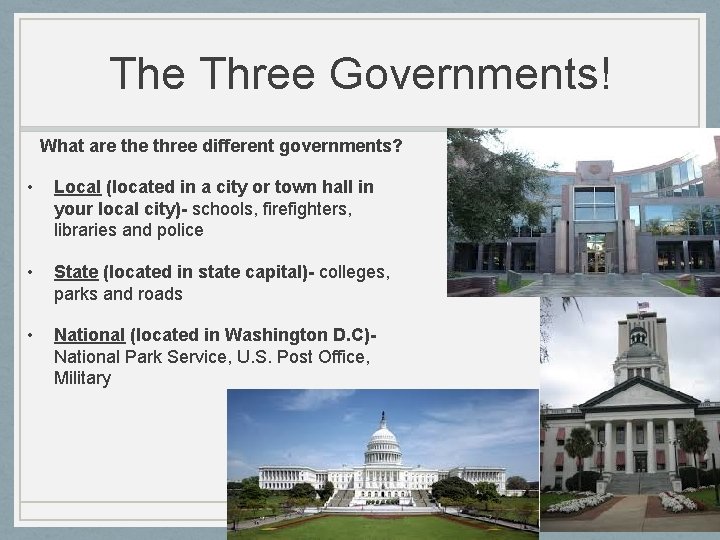 The Three Governments!

What are the three different governments?

• Local (located in a city or town hall in your local city)- schools, firefighters, libraries and police

• State (located in state capital)- colleges, parks and roads

• National (located in Washington D.C)- National Park Service, U.S. Post Office, Military